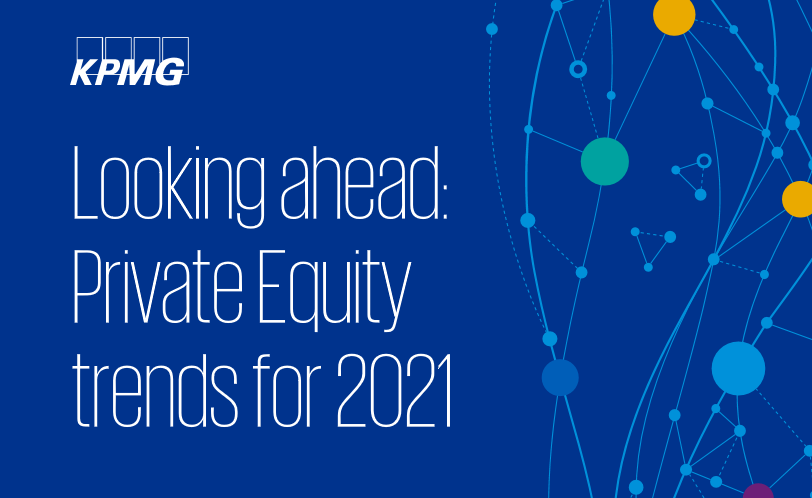 KPMG

Looking ahead: Private Equity trends for 2021